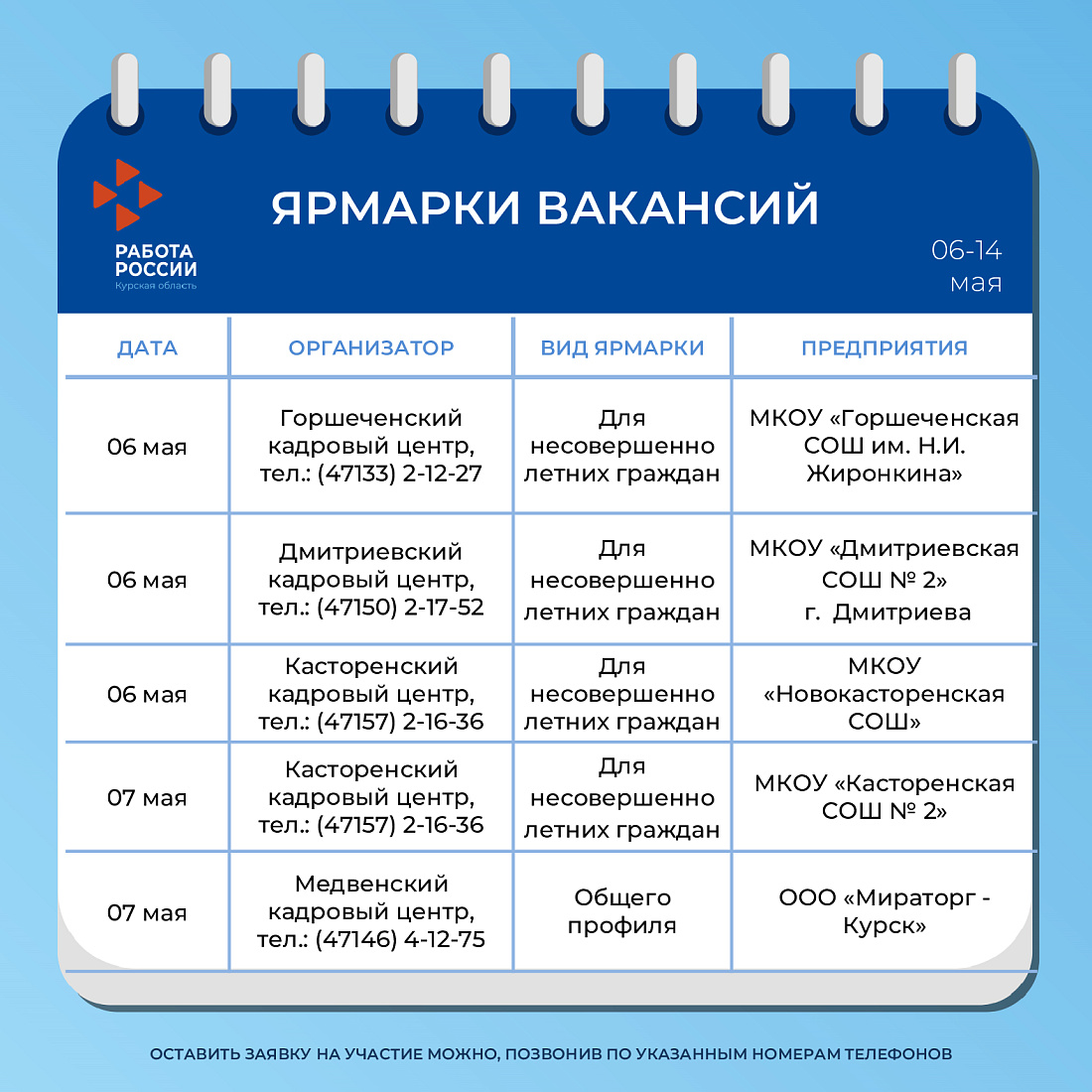 РАБОТА РОССИИ
Курская область

ЯРМАРКИ ВАКАНСИЙ

06-14 мая

| ДАТА | ОРГАНИЗАТОР | ВИД ЯРМАРКИ | ПРЕДПРИЯТИЯ |
|---|---|---|---|
| 06 мая | Горшеченский кадровый центр, тел.: (47133) 2-12-27 | Для несовершеннолетних граждан | МКОУ «Горшеченская СОШ им. Н.И. Жиронкина» |
| 06 мая | Дмитриевский кадровый центр, тел.: (47150) 2-17-52 | Для несовершеннолетних граждан | МКОУ «Дмитриевская СОШ № 2» г. Дмитриева |
| 06 мая | Касторенский кадровый центр, тел.: (47157) 2-16-36 | Для несовершеннолетних граждан | МКОУ «Новокасторенская СОШ» |
| 07 мая | Касторенский кадровый центр, тел.: (47157) 2-16-36 | Для несовершеннолетних граждан | МКОУ «Касторенская СОШ № 2» |
| 07 мая | Медвенский кадровый центр, тел.: (47146) 4-12-75 | Общего профиля | ООО «Мираторг - Курск» |

ОСТАВИТЬ ЗАЯВКУ НА УЧАСТИЕ МОЖНО, ПОЗВОНИВ ПО УКАЗАННЫМ НОМЕРАМ ТЕЛЕФОНОВ